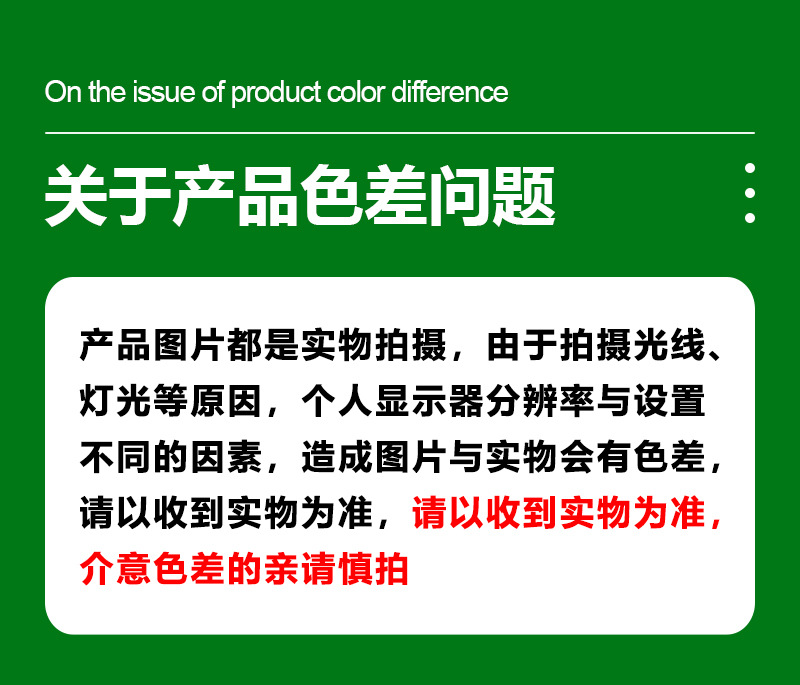 On the issue of product color difference

关于产品色差问题

产品图片都是实物拍摄，由于拍摄光线、灯光等原因，个人显示器分辨率与设置不同的因素，造成图片与实物会有色差，请以收到实物为准，请以收到实物为准，介意色差的亲请慎拍